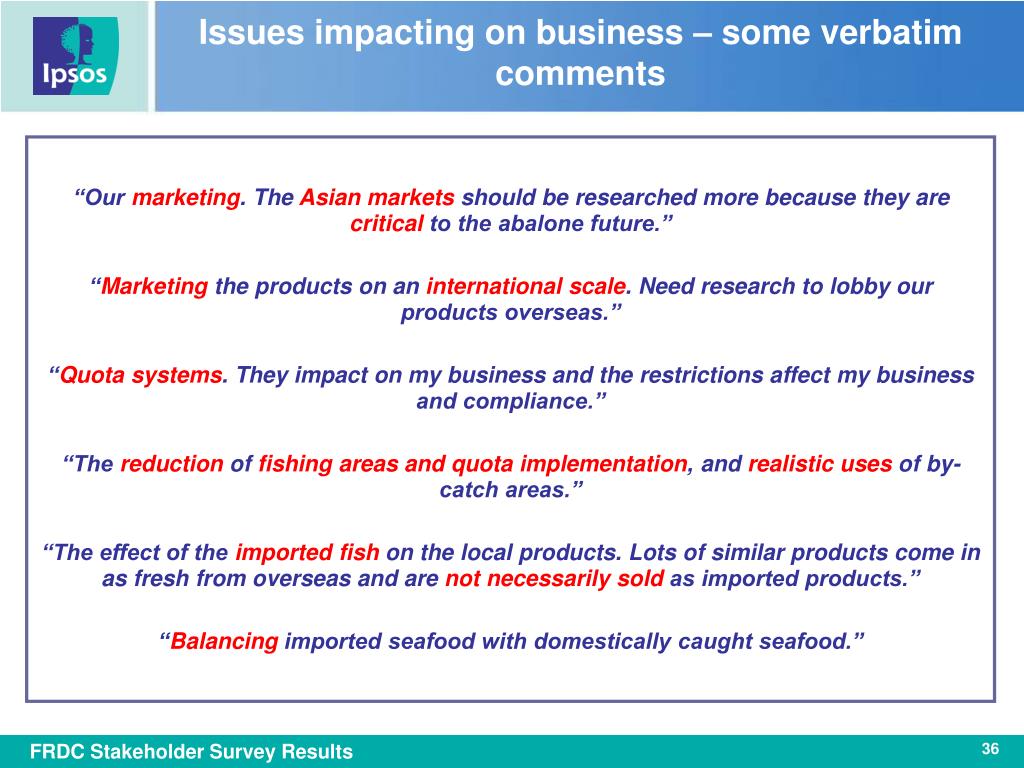 Ipsos

Issues impacting on business – some verbatim comments

“Our marketing. The Asian markets should be researched more because they are critical to the abalone future.”

“Marketing the products on an international scale. Need research to lobby our products overseas.”

“Quota systems. They impact on my business and the restrictions affect my business and compliance.”

“The reduction of fishing areas and quota implementation, and realistic uses of by-catch areas.”

“The effect of the imported fish on the local products. Lots of similar products come in as fresh from overseas and are not necessarily sold as imported products.”

“Balancing imported seafood with domestically caught seafood.”

FRDC Stakeholder Survey Results

36